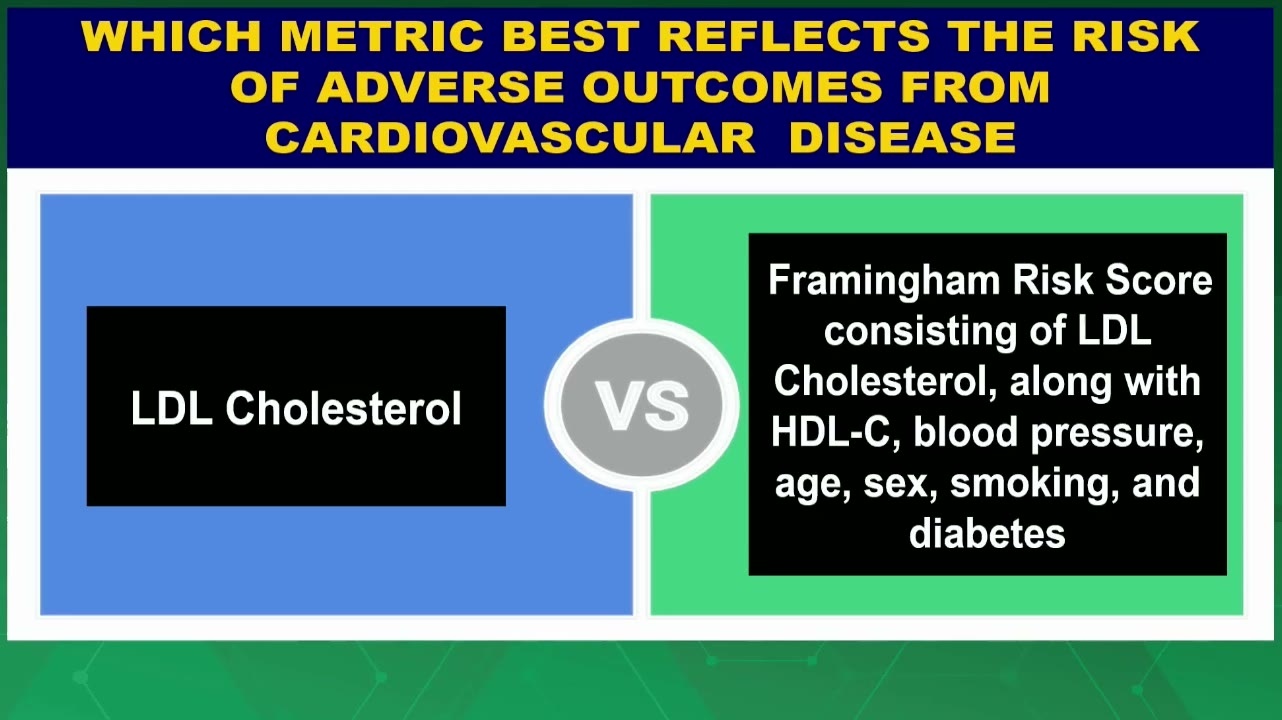 WHICH METRIC BEST REFLECTS THE RISK OF ADVERSE OUTCOMES FROM CARDIOVASCULAR DISEASE

LDL Cholesterol

VS

Framingham Risk Score consisting of LDL Cholesterol, along with HDL-C, blood pressure, age, sex, smoking, and diabetes